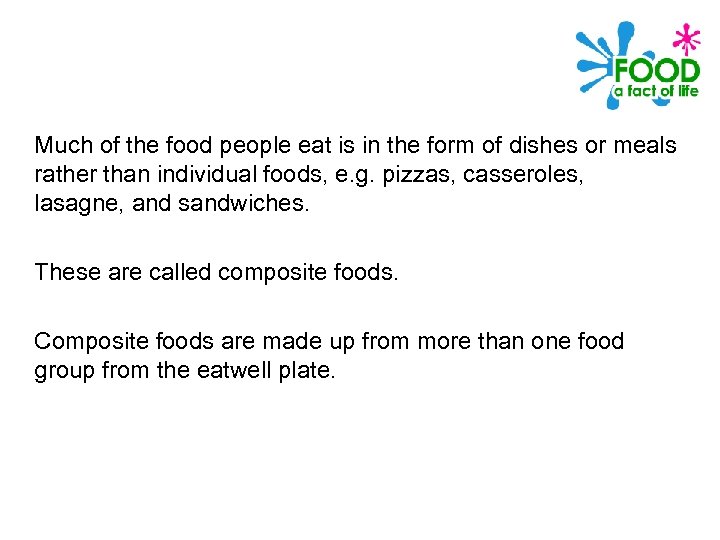 FOOD
a fact of life

Much of the food people eat is in the form of dishes or meals rather than individual foods, e.g. pizzas, casseroles, lasagne, and sandwiches.

These are called composite foods.

Composite foods are made up from more than one food group from the eatwell plate.